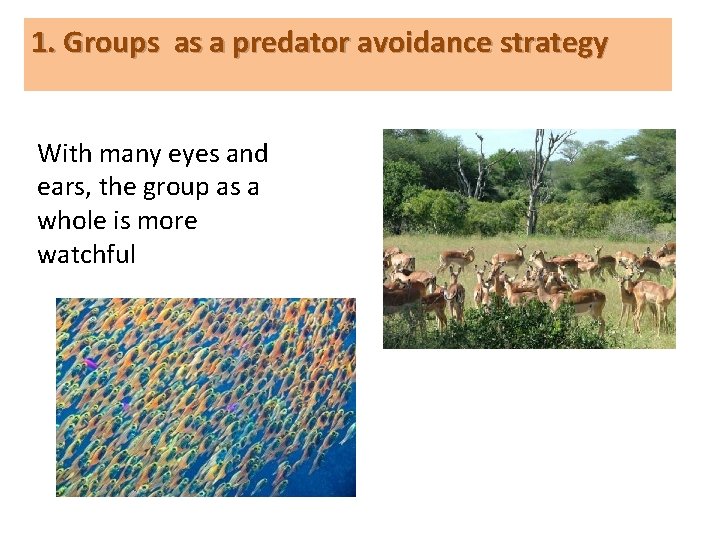 1. Groups as a predator avoidance strategy

With many eyes and ears, the group as a whole is more watchful